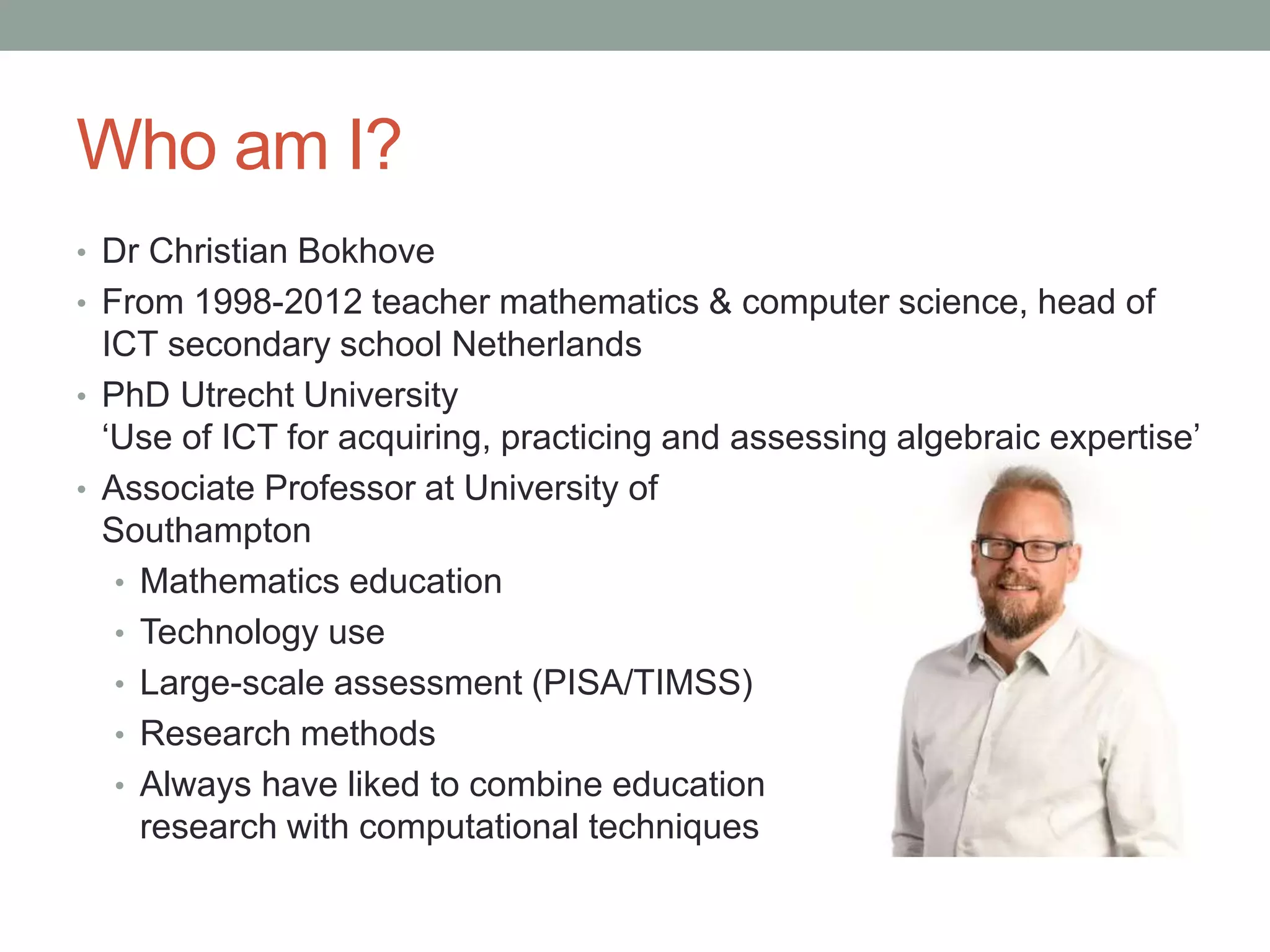 Who am I?

• Dr Christian Bokhove
• From 1998-2012 teacher mathematics & computer science, head of ICT secondary school Netherlands
• PhD Utrecht University
‘Use of ICT for acquiring, practicing and assessing algebraic expertise’
• Associate Professor at University of Southampton
  • Mathematics education
  • Technology use
  • Large-scale assessment (PISA/TIMSS)
  • Research methods
  • Always have liked to combine education research with computational techniques